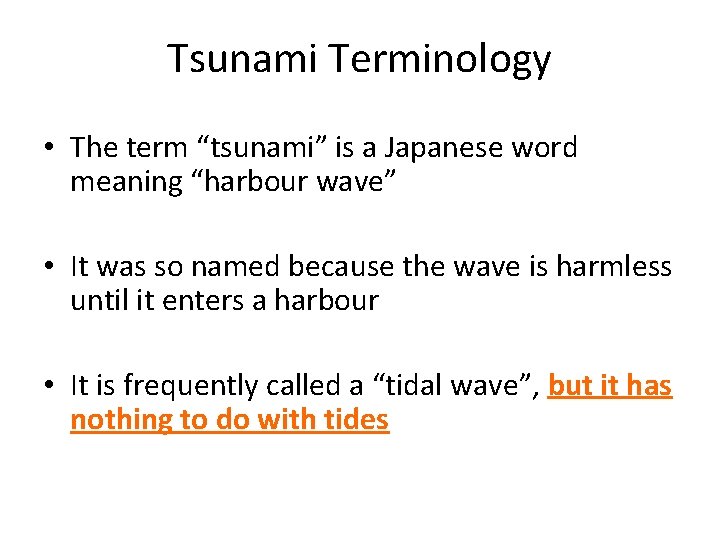 Tsunami Terminology

• The term “tsunami” is a Japanese word meaning “harbour wave”

• It was so named because the wave is harmless until it enters a harbour

• It is frequently called a “tidal wave”, but it has nothing to do with tides